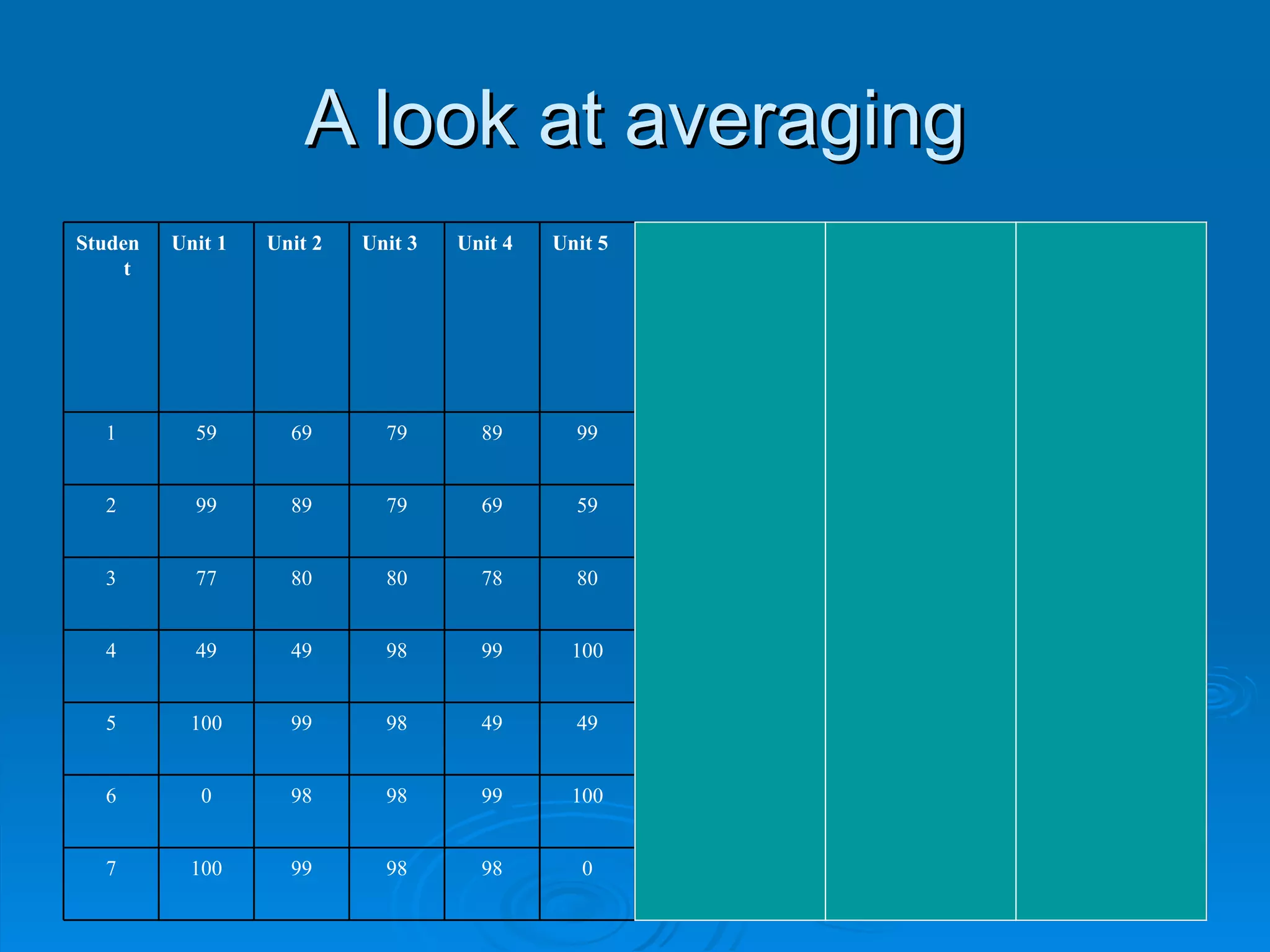 A look at averaging

| Student | Unit 1 | Unit 2 | Unit 3 | Unit 4 | Unit 5 |
|---|---|---|---|---|---|
| 1 | 59 | 69 | 79 | 89 | 99 |
| 2 | 99 | 89 | 79 | 69 | 59 |
| 3 | 77 | 80 | 80 | 78 | 80 |
| 4 | 49 | 49 | 98 | 99 | 100 |
| 5 | 100 | 99 | 98 | 49 | 49 |
| 6 | 0 | 98 | 98 | 99 | 100 |
| 7 | 100 | 99 | 98 | 98 | 0 |